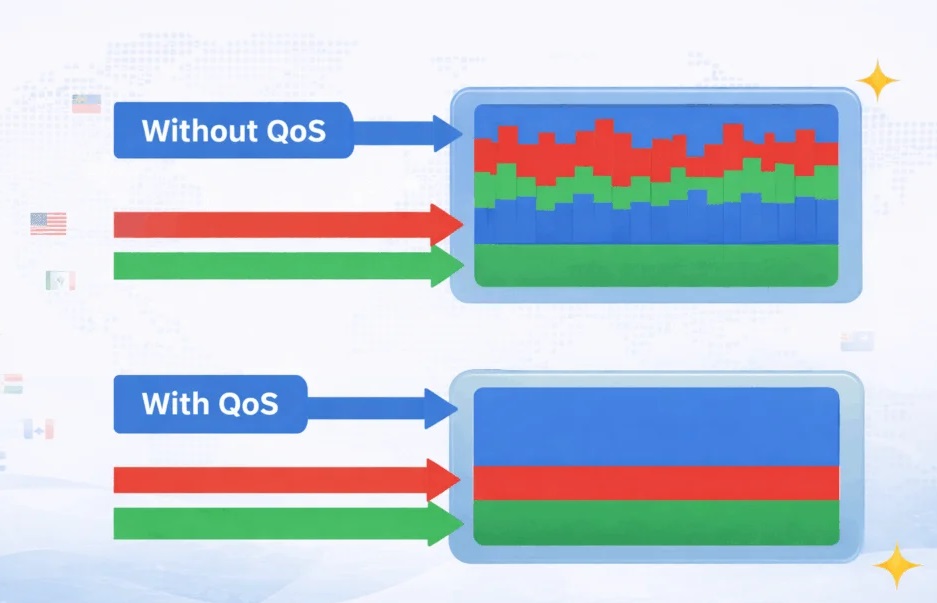 Without QoS

With QoS